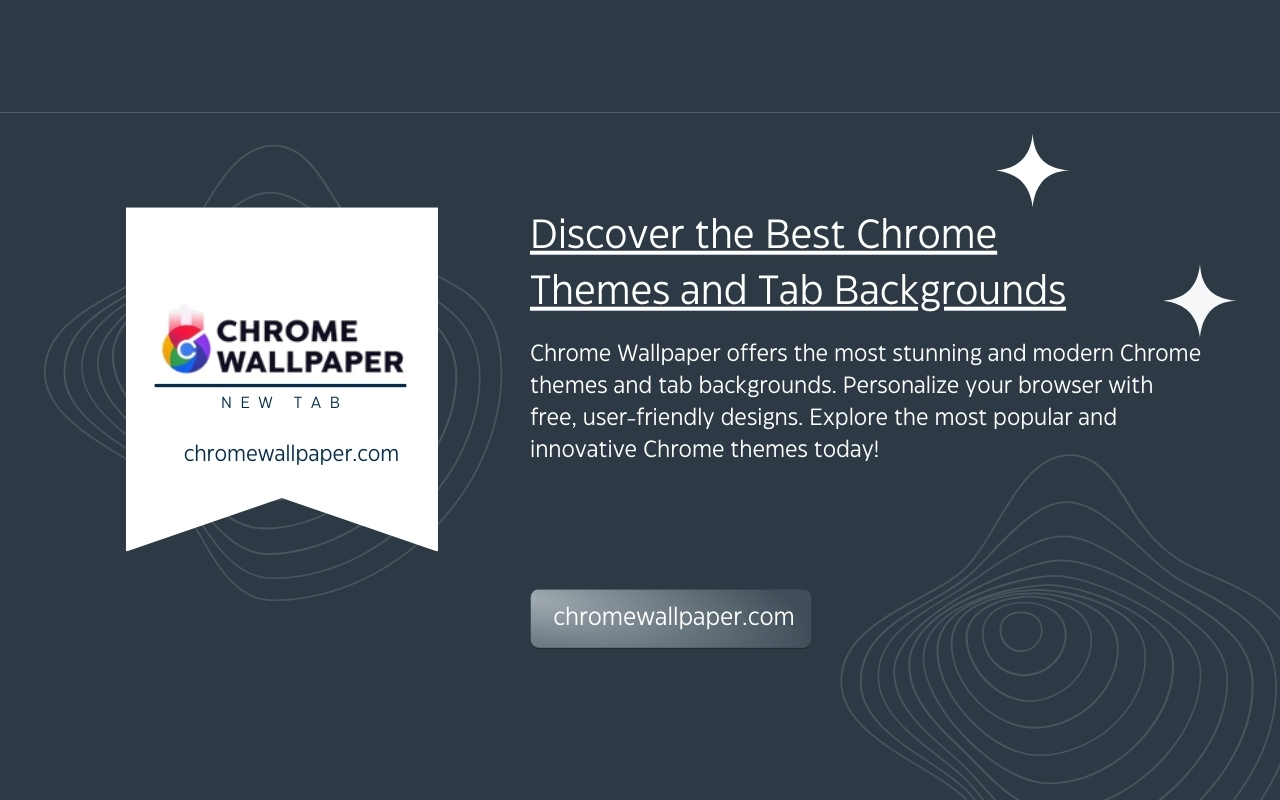 CHROME WALLPAPER
NEW TAB

chromewallpaper.com

Discover the Best Chrome Themes and Tab Backgrounds

Chrome Wallpaper offers the most stunning and modern Chrome themes and tab backgrounds. Personalize your browser with free, user-friendly designs. Explore the most popular and innovative Chrome themes today!

chromewallpaper.com